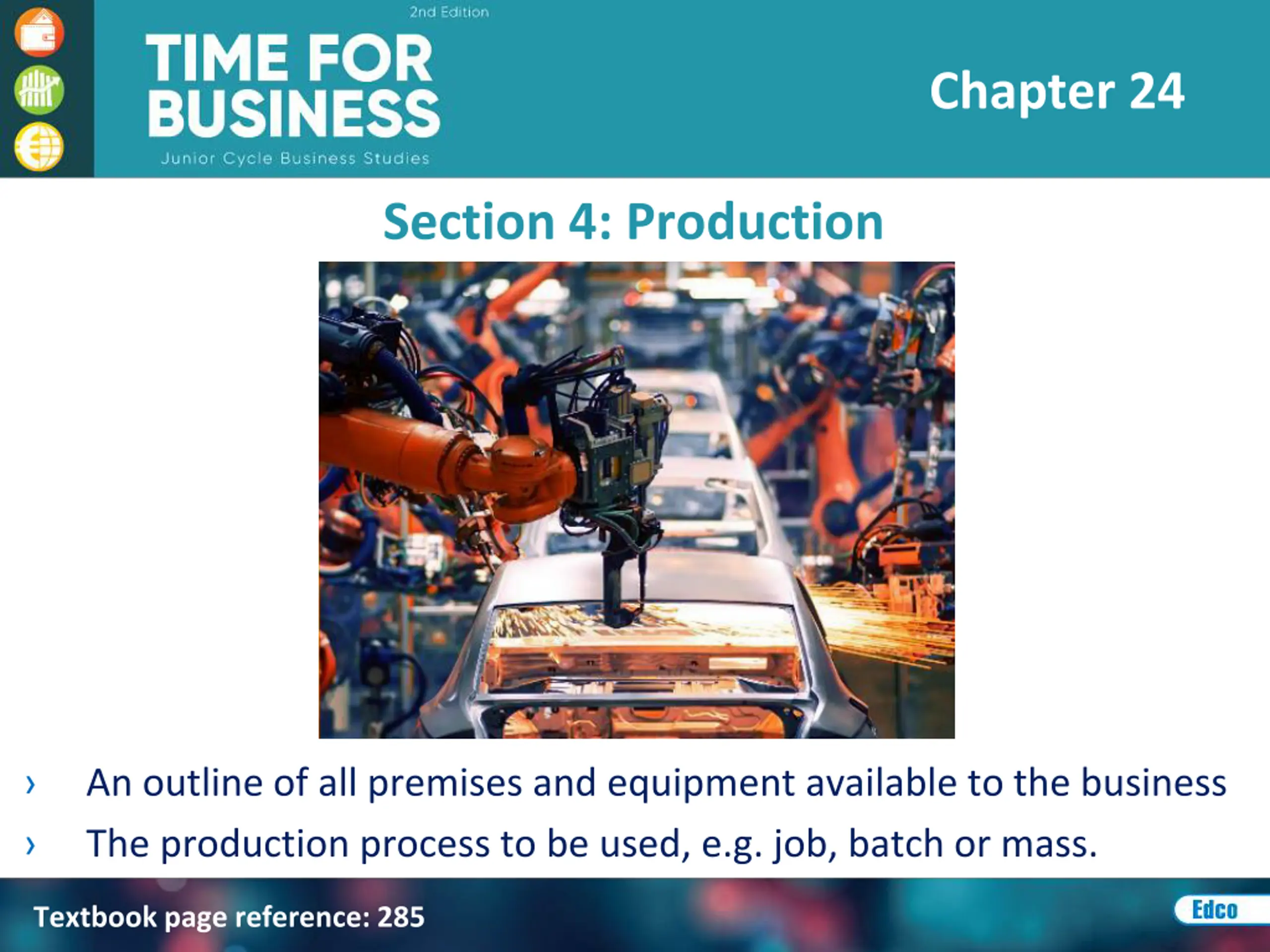 2nd Edition
TIME FOR BUSINESS
Junior Cycle Business Studies

Chapter 24

Section 4: Production

› An outline of all premises and equipment available to the business
› The production process to be used, e.g. job, batch or mass.

Textbook page reference: 285

Edco